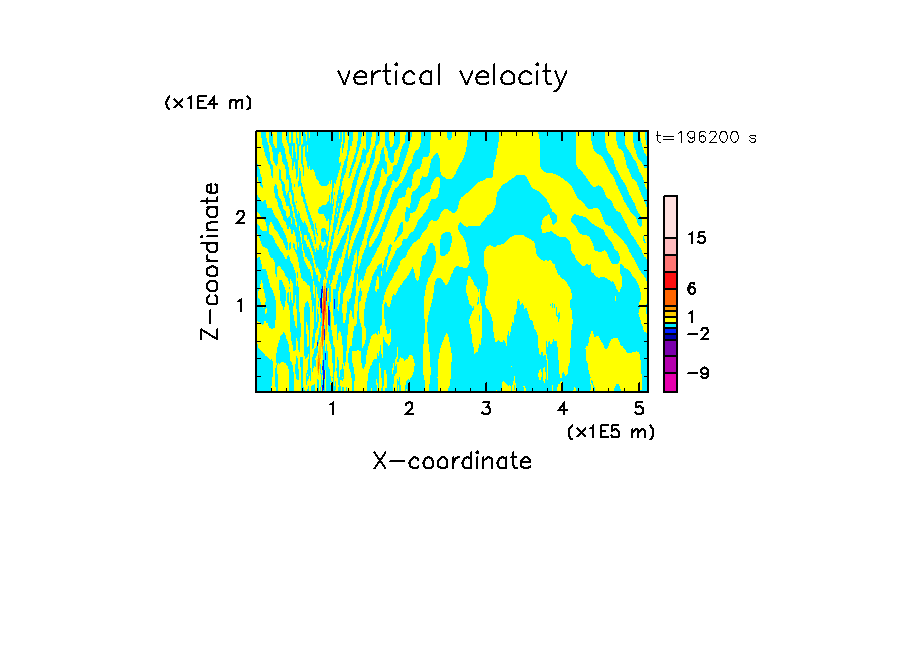 vertical velocity

(x1E4 m)

t=196200 s

Z-coordinate

2

1

15

6

1

−2

−9

1 2 3 4 5

(x1E5 m)

X-coordinate